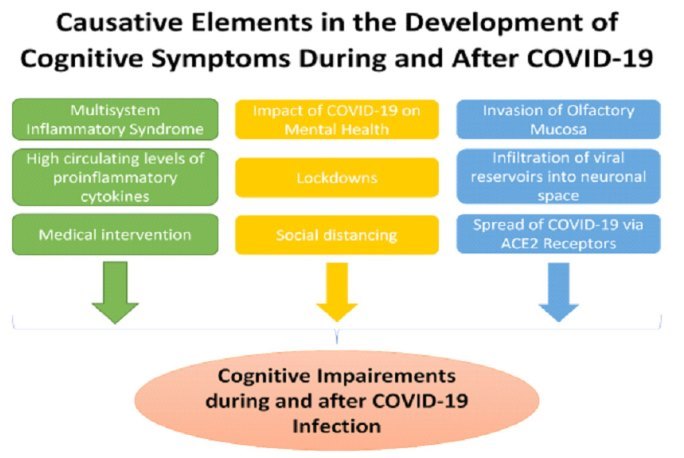 Causative Elements in the Development of Cognitive Symptoms During and After COVID-19

Multisystem Inflammatory Syndrome

High circulating levels of proinflammatory cytokines

Medical intervention

Impact of COVID-19 on Mental Health

Lockdowns

Social distancing

Invasion of Olfactory Mucosa

Infiltration of viral reservoirs into neuronal space

Spread of COVID-19 via ACE2 Receptors

Cognitive Impairements during and after COVID-19 Infection